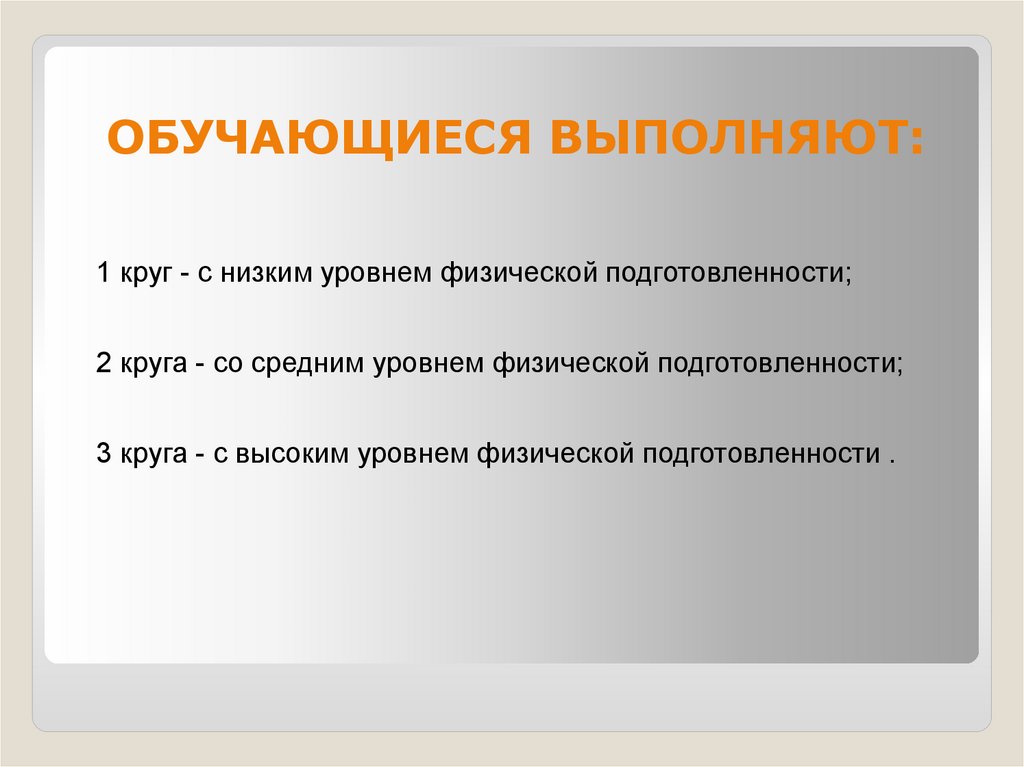 ОБУЧАЮЩИЕСЯ ВЫПОЛНЯЮТ:

1 круг - с низким уровнем физической подготовленности;

2 круга - со средним уровнем физической подготовленности;

3 круга - с высоким уровнем физической подготовленности .